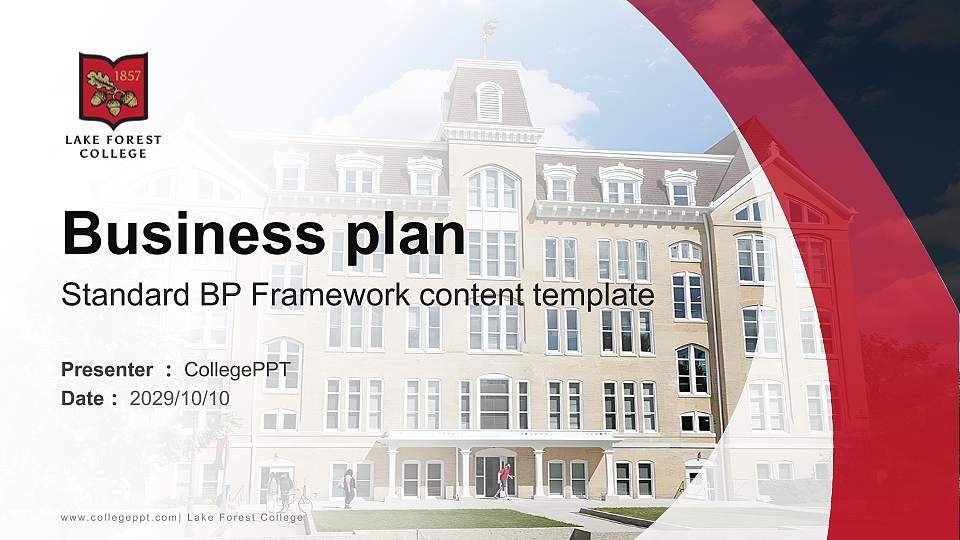 1857

LAKE FOREST COLLEGE

Business plan

Standard BP Framework content template

Presenter ： CollegePPT

Date ： 2029/10/10

www.collegeppt.com| Lake Forest College